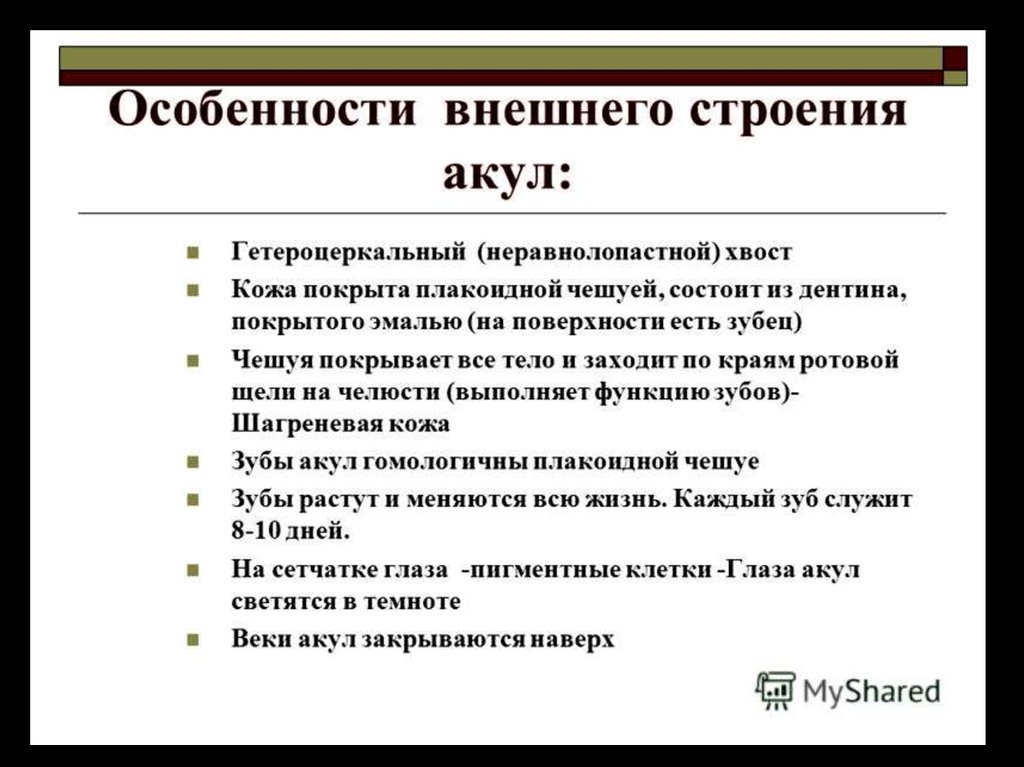 Особенности внешнего строения акул:

Гетероцеркальный (неравнолопастной) хвост

Кожа покрыта плакоидной чешуей, состоит из дентина, покрытого эмалью (на поверхности есть зубец)

Чешуя покрывает все тело и заходит по краям ротовой щели на челюсти (выполняет функцию зубов)- Шагреневая кожа

Зубы акул гомологичны плакоидной чешуе

Зубы растут и меняются всю жизнь. Каждый зуб служит 8-10 дней.

На сетчатке глаза -пигментные клетки -Глаза акул светятся в темноте

Веки акул закрываются наверх

MyShared